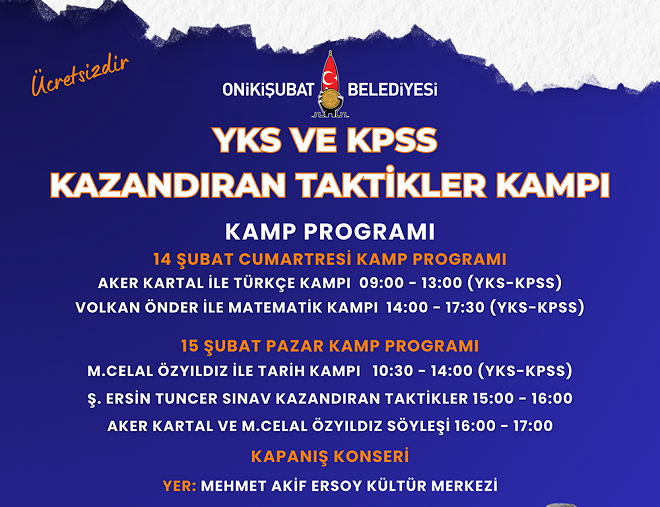 Ücretsizdir

ONİKİŞUBAT BELEDİYESİ

YKS VE KPSS
KAZANDIRAN TAKTİKLER KAMPI

KAMP PROGRAMI
14 ŞUBAT CUMARTRESİ KAMP PROGRAMI
AKER KARTAL İLE TÜRKÇE KAMPI 09:00 - 13:00 (YKS-KPSS)
VOLKAN ÖNDER İLE MATEMATİK KAMPI 14:00 - 17:30 (YKS-KPSS)

15 ŞUBAT PAZAR KAMP PROGRAMI
M.CELAL ÖZYILDIZ İLE TARİH KAMPI 10:30 - 14:00 (YKS-KPSS)
Ş. ERSİN TUNCER SINAV KAZANDIRAN TAKTİKLER 15:00 - 16:00
AKER KARTAL VE M.CELAL ÖZYILDIZ SÖYLEŞİ 16:00 - 17:00
KAPANIŞ KONSERİ
YER: MEHMET AKİF ERSOY KÜLTÜR MERKEZİ